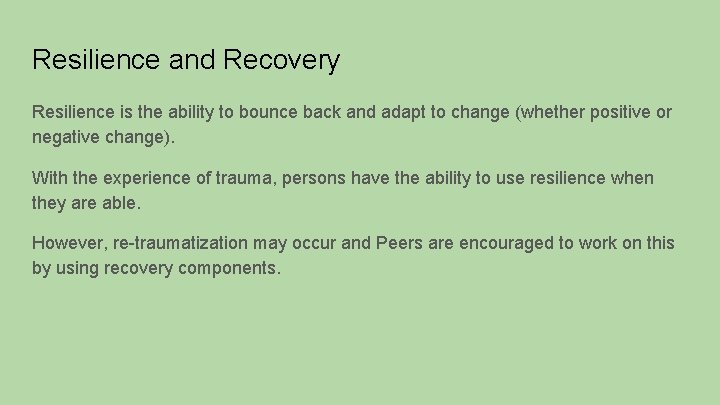 Resilience and Recovery

Resilience is the ability to bounce back and adapt to change (whether positive or negative change).

With the experience of trauma, persons have the ability to use resilience when they are able.

However, re-traumatization may occur and Peers are encouraged to work on this by using recovery components.